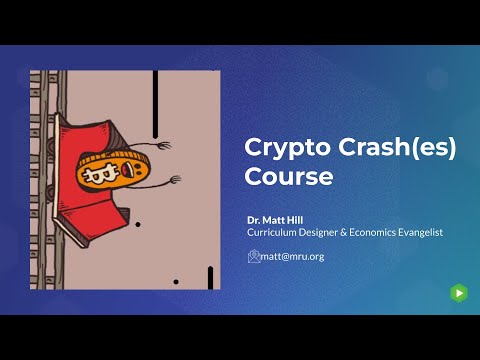 Crypto Crash(es) Course

Dr. Matt Hill
Curriculum Designer & Economics Evangelist

matt@mru.org